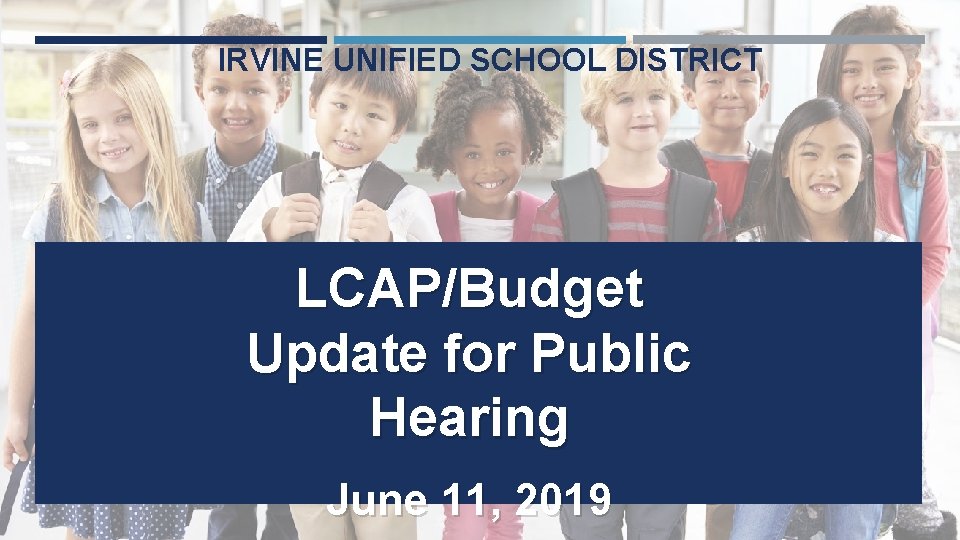 IRVINE UNIFIED SCHOOL DISTRICT

LCAP/Budget Update for Public Hearing

June 11, 2019